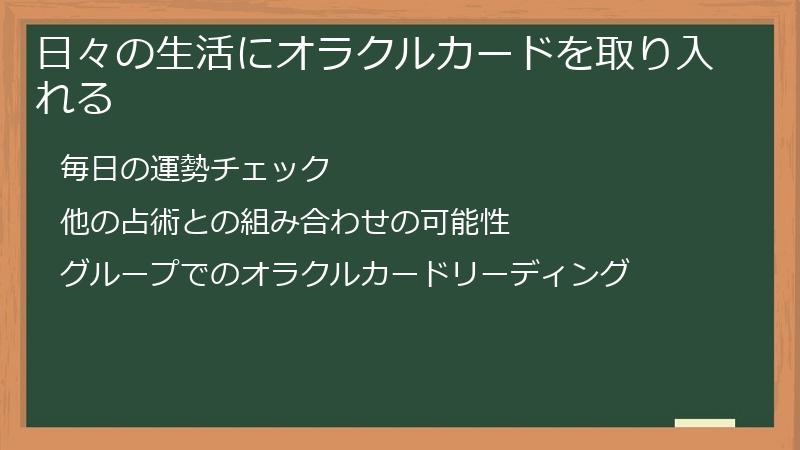 日々の生活にオラクルカードを取り入れる

毎日の運勢チェック

他の占術との組み合わせの可能性

グループでのオラクルカードリーディング